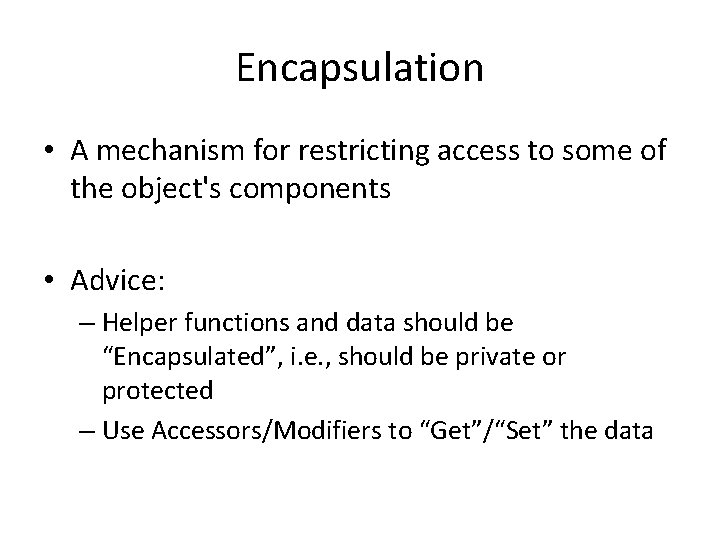 Encapsulation

• A mechanism for restricting access to some of the object's components

• Advice:
– Helper functions and data should be “Encapsulated”, i.e., should be private or protected
– Use Accessors/Modifiers to “Get”/“Set” the data